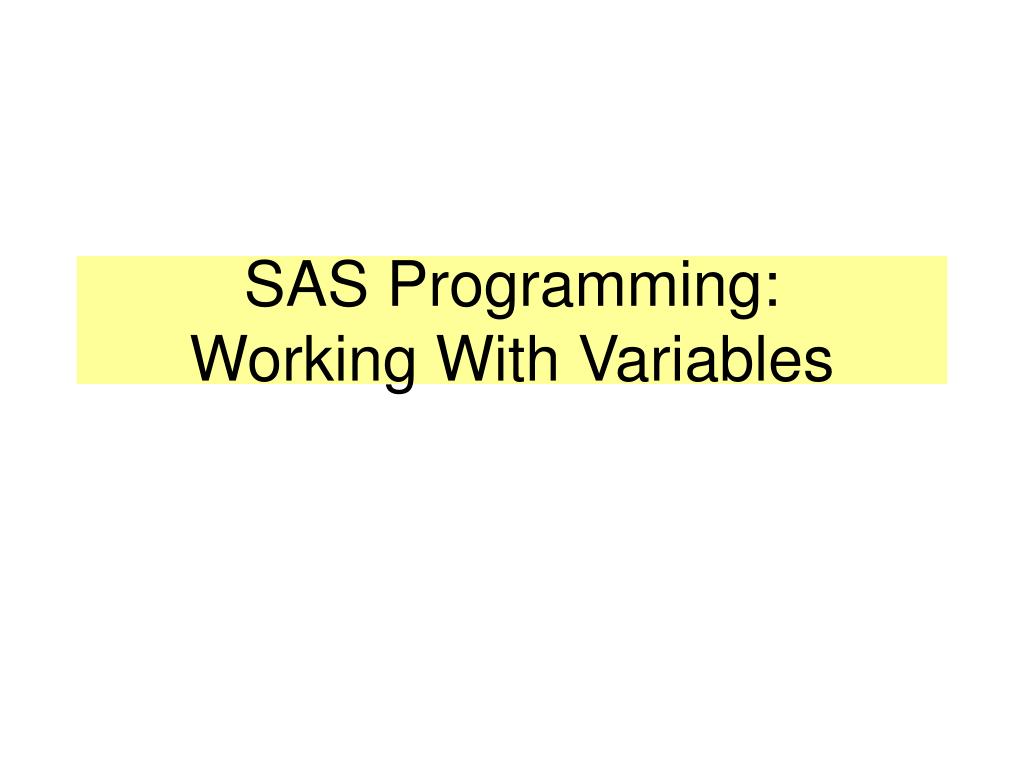 SAS Programming:
Working With Variables